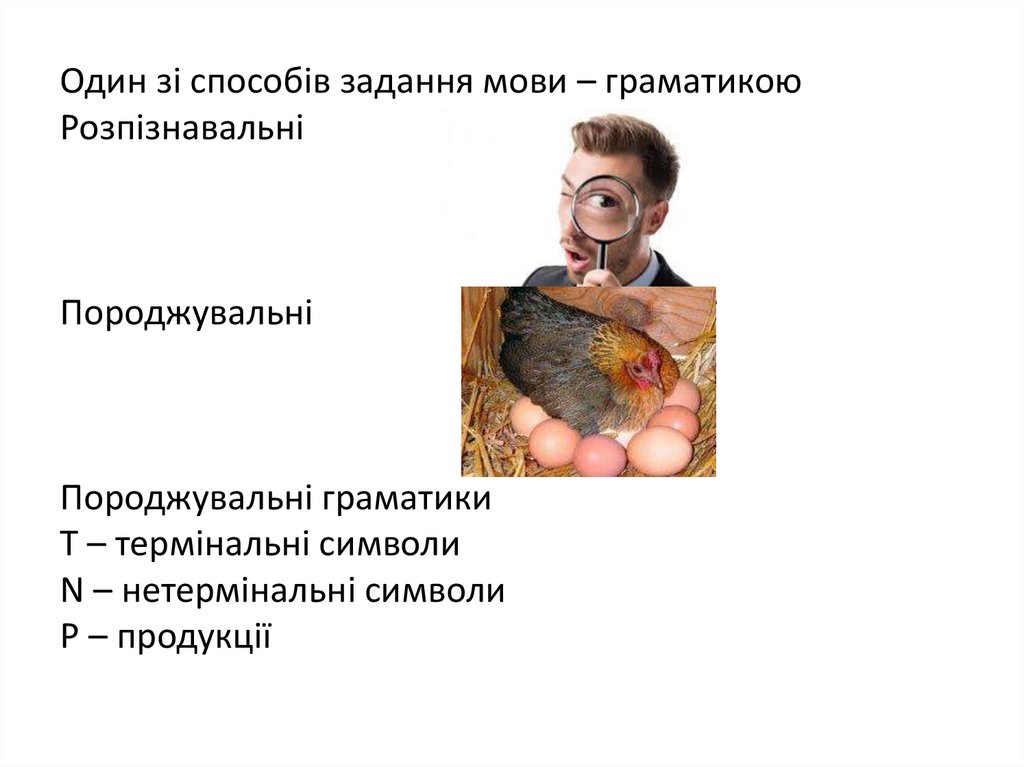 Один зі способів задання мови – граматикою
Розпізнавальні

Породжувальні

Породжувальні граматики
T – термінальні символи
N – нетермінальні символи
P – продукції